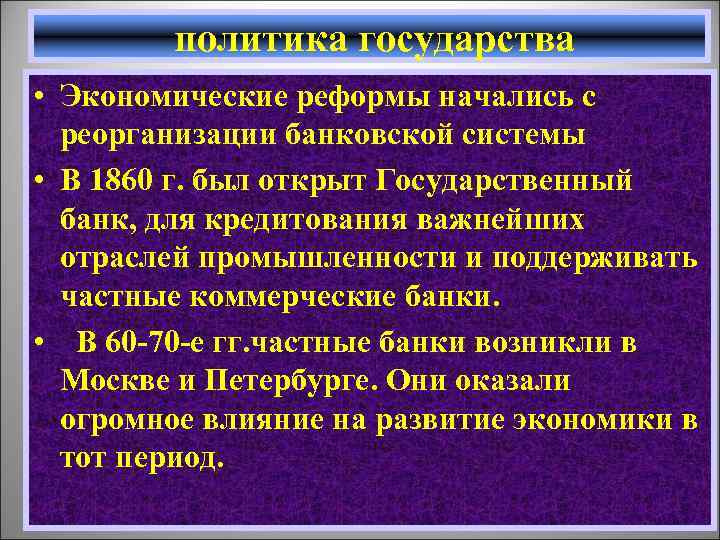 политика государства

• Экономические реформы начались с реорганизации банковской системы

• В 1860 г. был открыт Государственный банк, для кредитования важнейших отраслей промышленности и поддерживать частные коммерческие банки.

• В 60-70-е гг.частные банки возникли в Москве и Петербурге. Они оказали огромное влияние на развитие экономики в тот период.